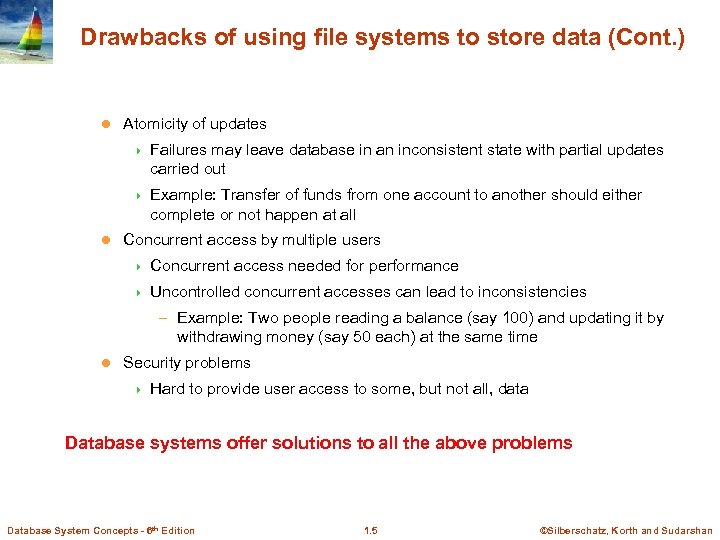 Drawbacks of using file systems to store data (Cont.)

Atomicity of updates

Failures may leave database in an inconsistent state with partial updates carried out

Example: Transfer of funds from one account to another should either complete or not happen at all

Concurrent access by multiple users

Concurrent access needed for performance

Uncontrolled concurrent accesses can lead to inconsistencies

– Example: Two people reading a balance (say 100) and updating it by withdrawing money (say 50 each) at the same time

Security problems

Hard to provide user access to some, but not all, data

Database systems offer solutions to all the above problems

Database System Concepts - 6$^{th}$ Edition

1.5

©Silberschatz, Korth and Sudarshan